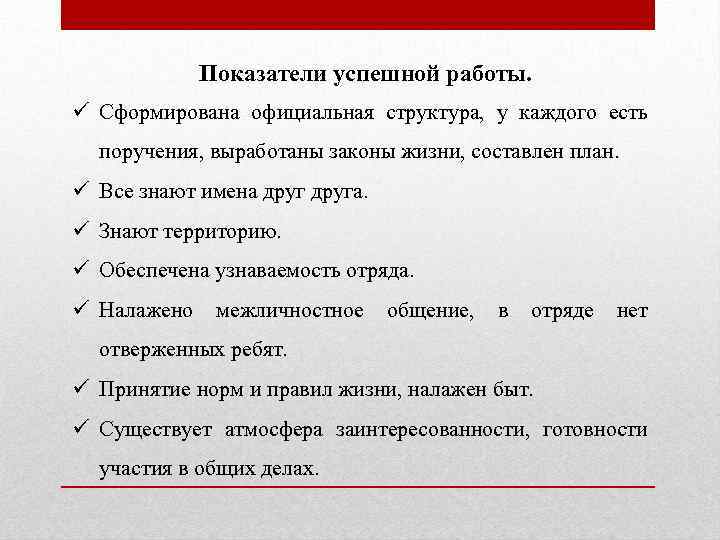 Показатели успешной работы.

✓ Сформирована официальная структура, у каждого есть поручения, выработаны законы жизни, составлен план.

✓ Все знают имена друг друга.

✓ Знают территорию.

✓ Обеспечена узнаваемость отряда.

✓ Налажено межличностное общение, в отряде нет отверженных ребят.

✓ Принятие норм и правил жизни, налажен быт.

✓ Существует атмосфера заинтересованности, готовности участия в общих делах.